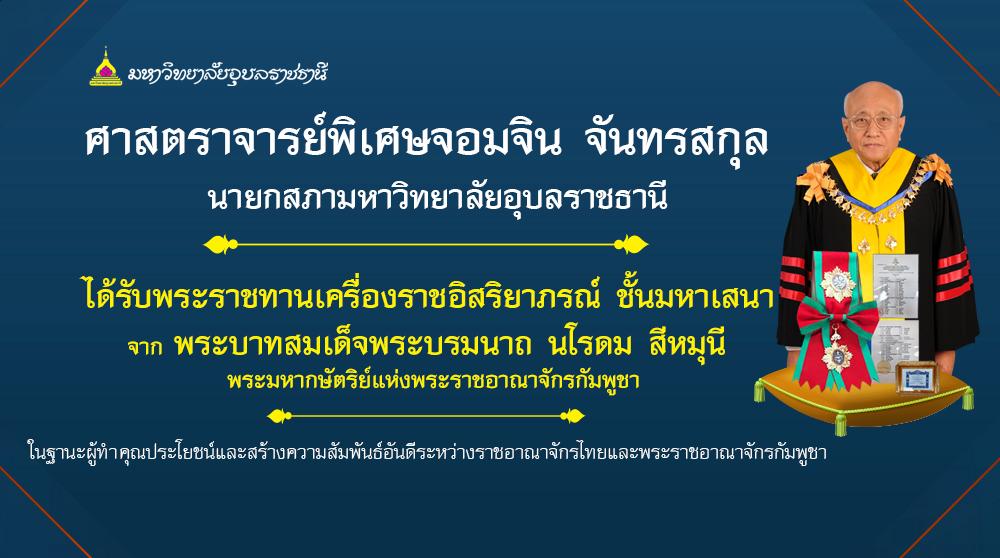 มหาวิทยาลัยอุบลราชธานี

ศาสตราจารย์พิเศษจอมจิน จันทรสกุล

นายกสภามหาวิทยาลัยอุบลราชธานี

ได้รับพระราชทานเครื่องราชอิสริยาภรณ์ ชั้นมหาเสนา

จาก พระบาทสมเด็จพระบรมนาถ นโรดม สีหมุนี

พระมหากษัตริย์แห่งพระราชอาณาจักรกัมพูชา

ในฐานะผู้ทำคุณประโยชน์และสร้างความสัมพันธ์อันดีระหว่างราชอาณาจักรไทยและพระราชอาณาจักรกัมพูชา